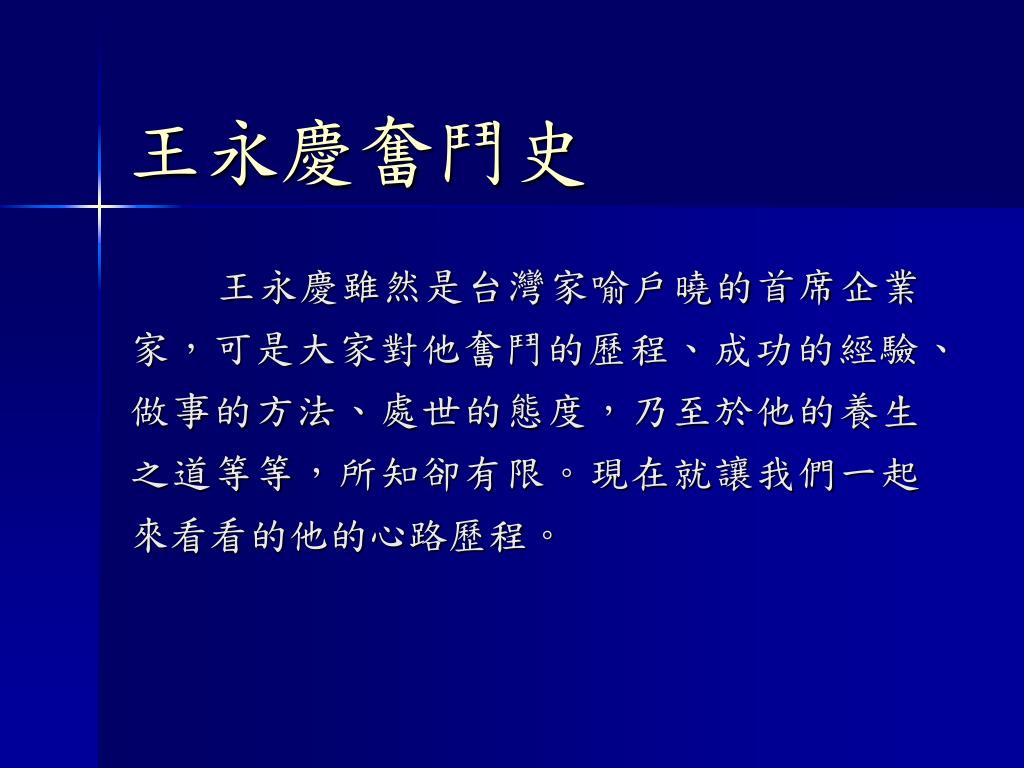 王永慶奮鬥史

王永慶雖然是台灣家喻戶曉的首席企業家，可是大家對他奮鬥的歷程、成功的經驗、做事的方法、處世的態度，乃至於他的養生之道等等，所知卻有限。現在就讓我們一起來看看的他的心路歷程。